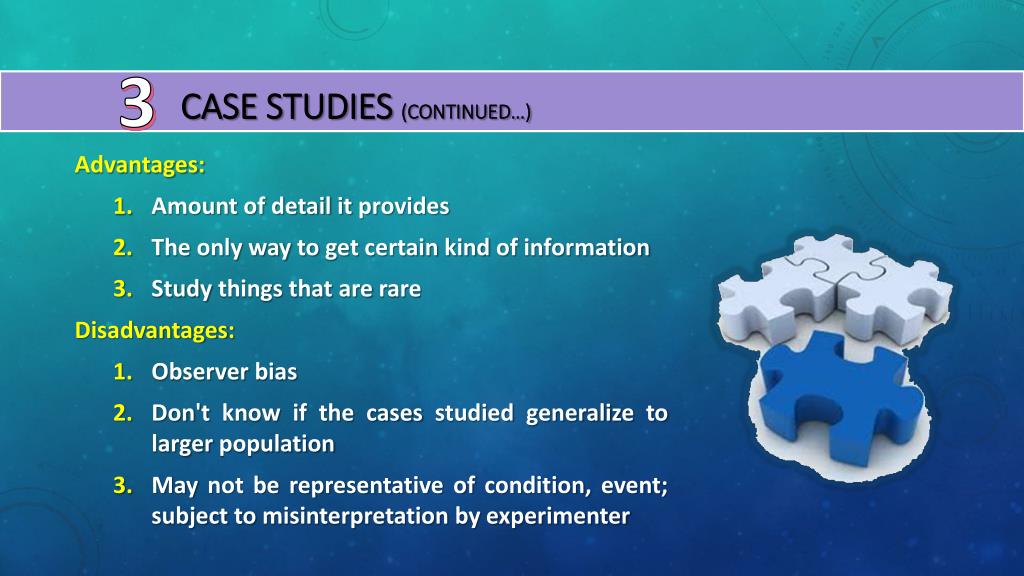 3 CASE STUDIES (CONTINUED…)

Advantages:

1. Amount of detail it provides
2. The only way to get certain kind of information
3. Study things that are rare

Disadvantages:

1. Observer bias
2. Don't know if the cases studied generalize to larger population
3. May not be representative of condition, event; subject to misinterpretation by experimenter